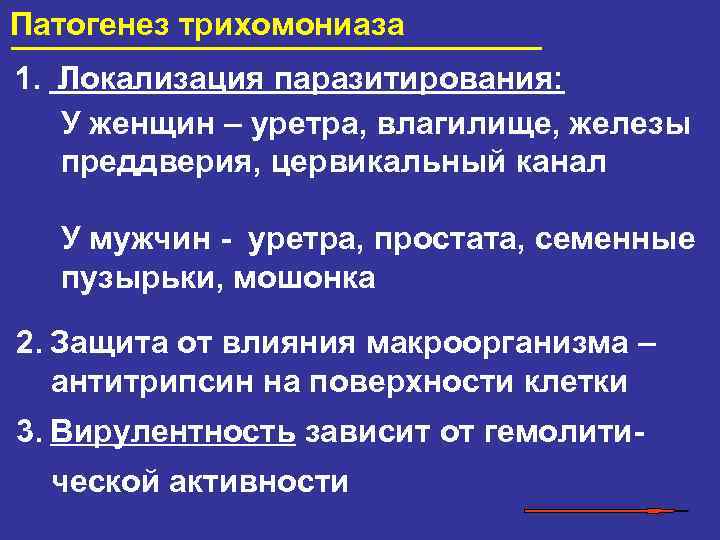 Патогенез трихомониаза

1. Локализация паразитирования:

У женщин – уретра, влагилище, железы преддверия, цервикальный канал

У мужчин - уретра, простата, семенные пузырьки, мошонка

2. Защита от влияния макроорганизма – антитрипсин на поверхности клетки

3. Вирулентность зависит от гемолитической активности